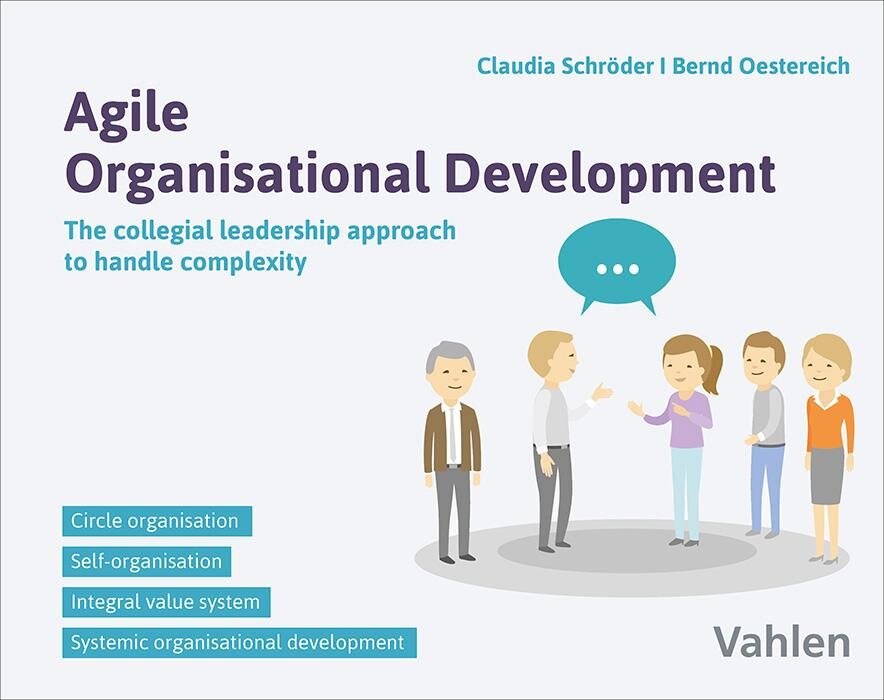 Claudia Schröder I Bernd Oestereich

Agile Organisational Development

The collegial leadership approach to handle complexity

...

Circle organisation

Self-organisation

Integral value system

Systemic organisational development

Vahlen